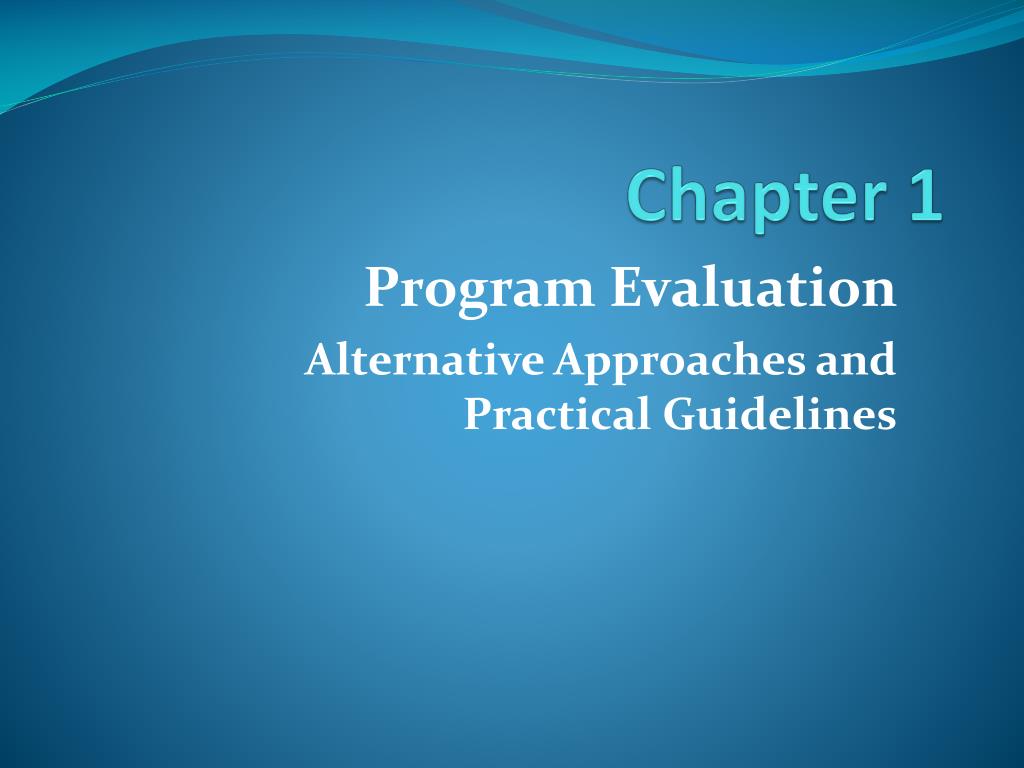 Chapter 1

Program Evaluation

Alternative Approaches and Practical Guidelines